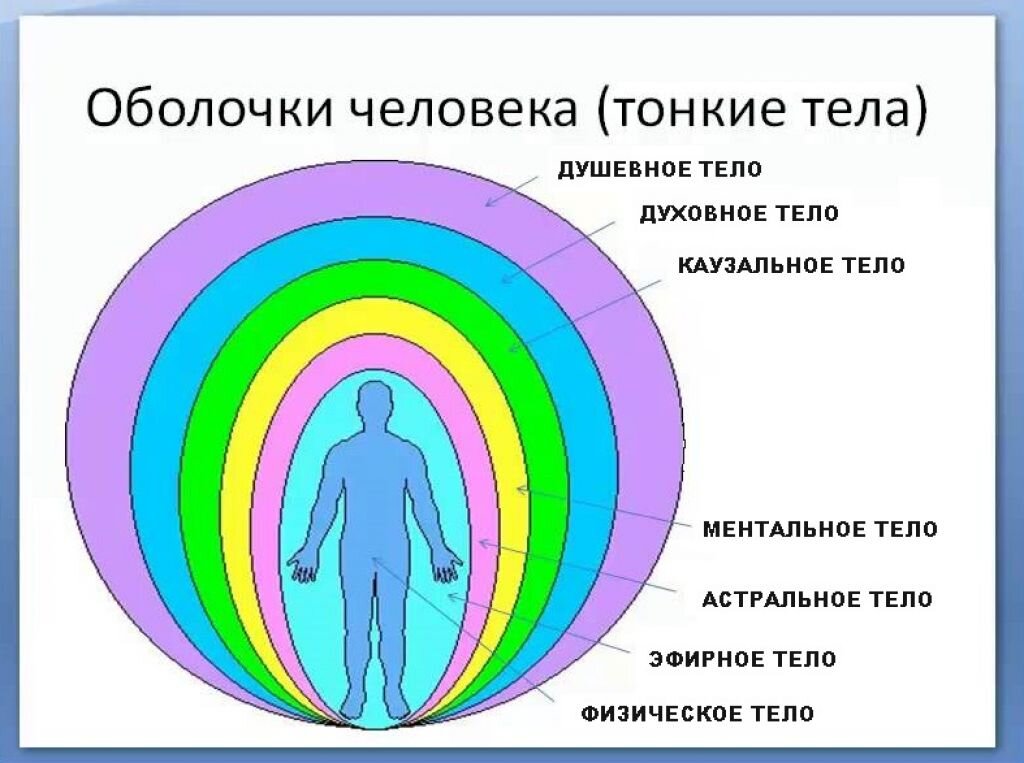 Оболочки человека (тонкие тела)

ДУШЕВНОЕ ТЕЛО

ДУХОВНОЕ ТЕЛО

КАУЗАЛЬНОЕ ТЕЛО

МЕНТАЛЬНОЕ ТЕЛО

АСТРАЛЬНОЕ ТЕЛО

ЭФИРНОЕ ТЕЛО

ФИЗИЧЕСКОЕ ТЕЛО